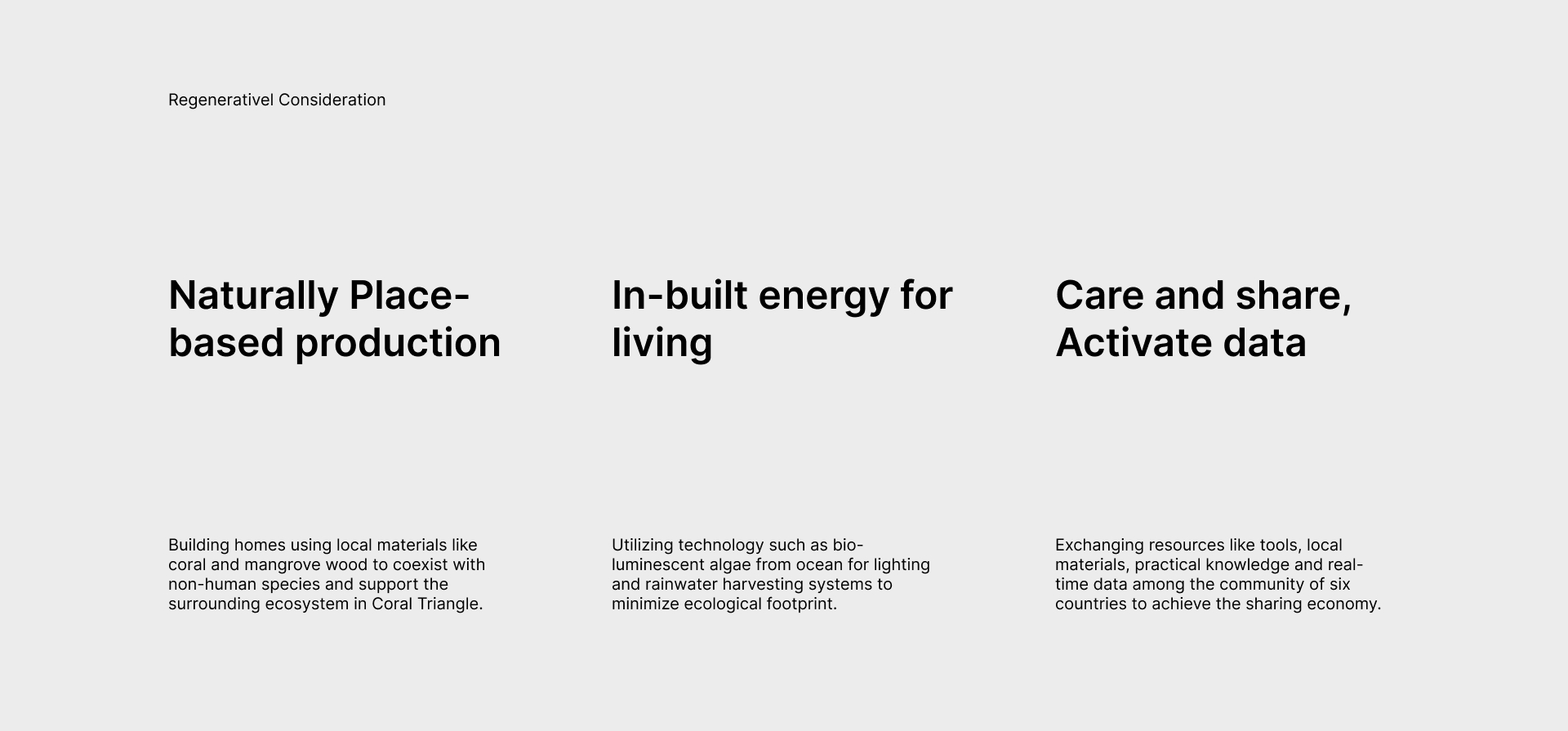 Regenerativel Consideration

Naturally Place-based production

Building homes using local materials like coral and mangrove wood to coexist with non-human species and support the surrounding ecosystem in Coral Triangle.

In-built energy for living

Utilizing technology such as bio-luminescent algae from ocean for lighting and rainwater harvesting systems to minimize ecological footprint.

Care and share, Activate data

Exchanging resources like tools, local materials, practical knowledge and real-time data among the community of six countries to achieve the sharing economy.